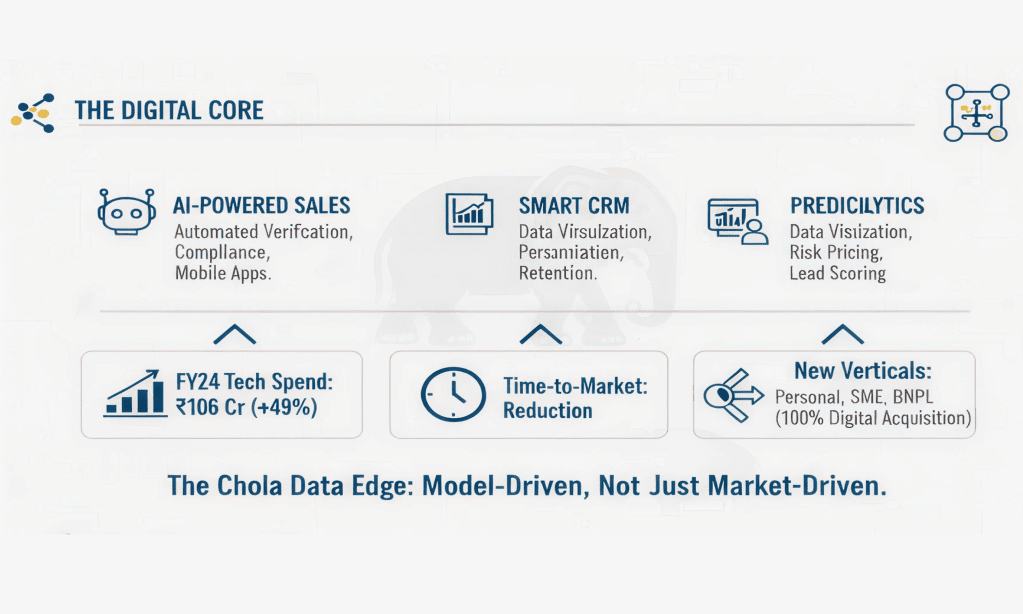 THE DIGITAL CORE

AI-POWERED SALES
Automated Verifcation, Compllance, Mobile Apps.

SMART CRM
Data Virsulzation, Persamiatien, Retention.

PREDICILYTICS
Data Visiization, Risk Pricing, Lead Scoring

FY24 Tech Spend: ₹106 Cr (+49%)

Time-to-Market: Reduction

New Verticals:
Personal, SME, BNPL (100% Digital Acquisition)

The Chola Data Edge: Model-Driven, Not Just Market-Driven.